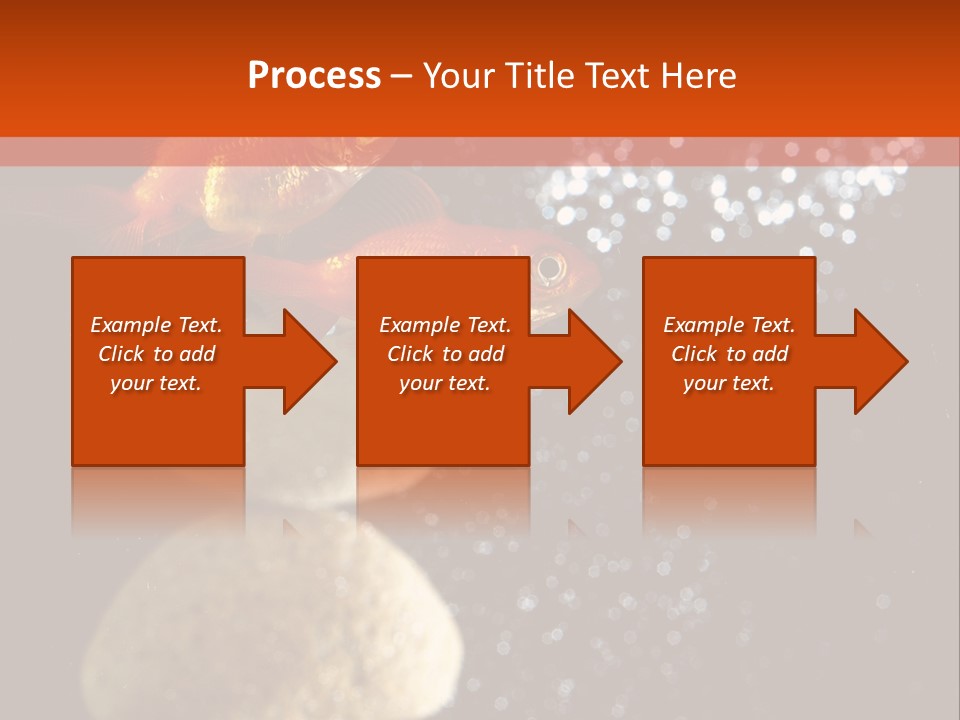 Process – Your Title Text Here

Example Text. Click to add your text.

Example Text. Click to add your text.

Example Text. Click to add your text.